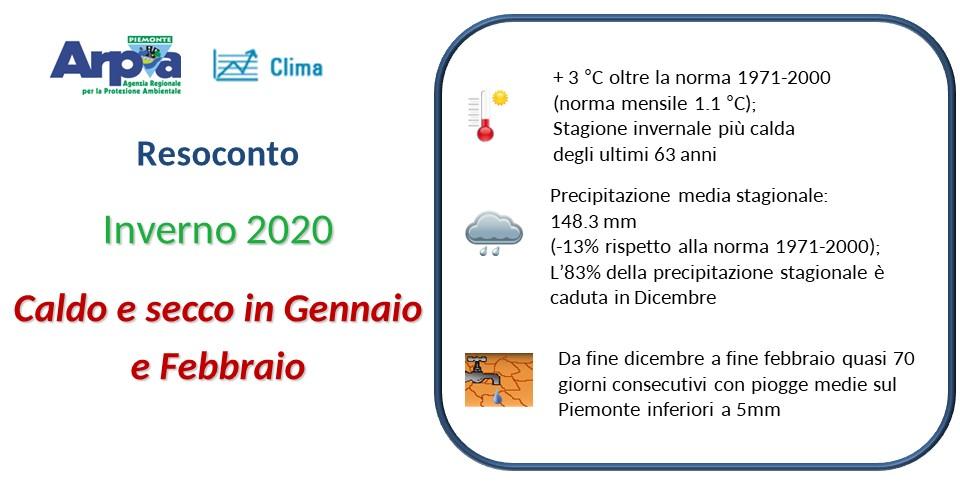 PIEMONTE
Arpa
Agenzia Regionale per la Protezione Ambientale

Clima

Resoconto

Inverno 2020

Caldo e secco in Gennaio e Febbraio

+ 3 °C oltre la norma 1971-2000 (norma mensile 1.1 °C); Stagione invernale più calda degli ultimi 63 anni

Precipitazione media stagionale: 148.3 mm (-13% rispetto alla norma 1971-2000); L'83% della precipitazione stagionale è caduta in Dicembre

Da fine dicembre a fine febbraio quasi 70 giorni consecutivi con piogge medie sul Piemonte inferiori a 5mm